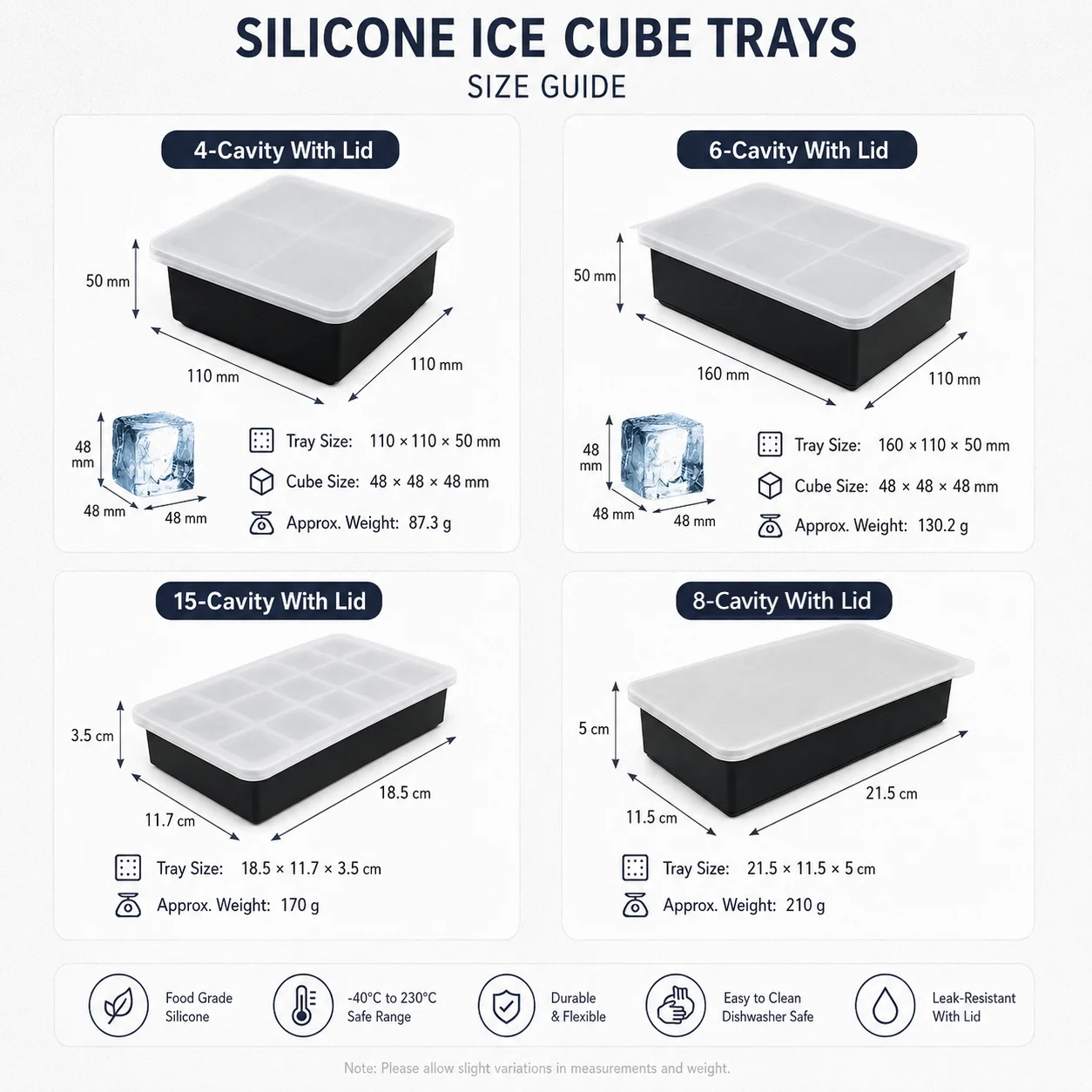 SILICONE ICE CUBE TRAYS
SIZE GUIDE

4-Cavity With Lid

50 mm
110 mm
110 mm

48 mm
48 mm
48 mm

Tray Size: 110 × 110 × 50 mm
Cube Size: 48 × 48 × 48 mm
Approx. Weight: 87.3 g

6-Cavity With Lid

50 mm
160 mm
110 mm

48 mm
48 mm
48 mm

Tray Size: 160 × 110 × 50 mm
Cube Size: 48 × 48 × 48 mm
Approx. Weight: 130.2 g

15-Cavity With Lid

3.5 cm
11.7 cm
18.5 cm

Tray Size: 18.5 × 11.7 × 3.5 cm
Approx. Weight: 170 g

8-Cavity With Lid

5 cm
11.5 cm
21.5 cm

Tray Size: 21.5 × 11.5 × 5 cm
Approx. Weight: 210 g

Food Grade Silicone
-40°C to 230°C Safe Range
Durable & Flexible
Easy to Clean Dishwasher Safe
Leak-Resistant With Lid

Note: Please allow slight variations in measurements and weight.